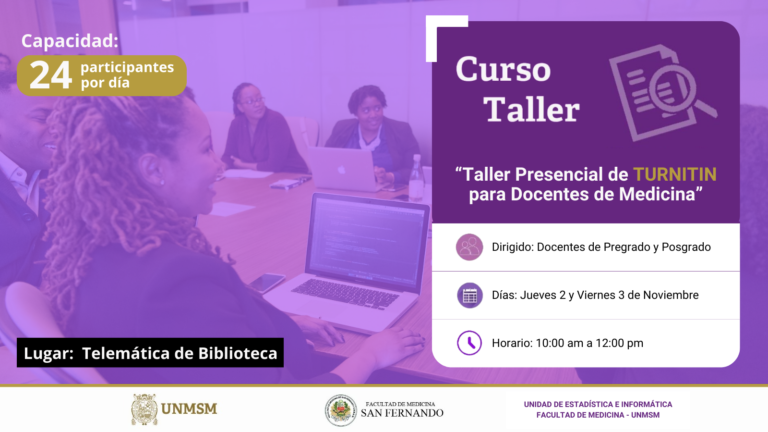 Capacidad:
24 participantes por día

Curso Taller

"Taller Presencial de TURNITIN para Docentes de Medicina"

Dirigido: Docentes de Pregrado y Posgrado

Días: Jueves 2 y Viernes 3 de Noviembre

Horario: 10:00 am a 12:00 pm

Lugar: Telemática de Biblioteca

UNMSM

FACULTAD DE MEDICINA SAN FERNANDO

UNIDAD DE ESTADÍSTICA E INFORMÁTICA
FACULTAD DE MEDICINA - UNMSM